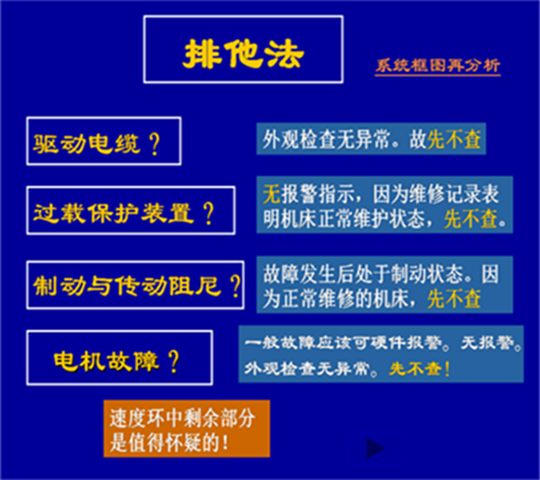 排他法

系统框图再分析

驱动电缆？

外观检查无异常。故先不查

过载保护装置？

无报警指示，因为维修记录表明机床正常维护状态，先不查。

制动与传动阻尼？

故障发生后处于制动状态。因为正常维修的机床，先不查

电机故障？

一般故障应该可硬件报警。无报警。外观检查无异常。先不查！

速度环中剩余部分是值得怀疑的！